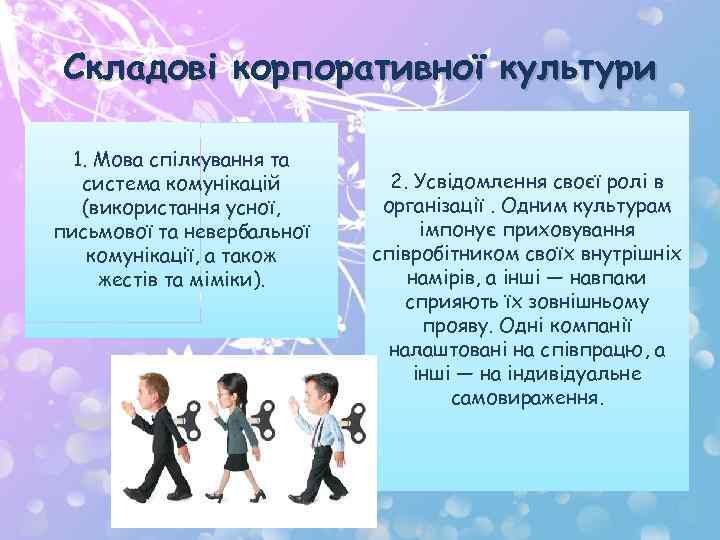 Складові корпоративної культури

1. Мова спілкування та система комунікацій (використання усної, письмової та невербальної комунікації, а також жестів та міміки).

2. Усвідомлення своєї ролі в організації . Одним культурам імпонує приховування співробітником своїх внутрішніх намірів, а інші — навпаки сприяють їх зовнішньому прояву. Одні компанії налаштовані на співпрацю, а інші — на індивідуальне самовираження.